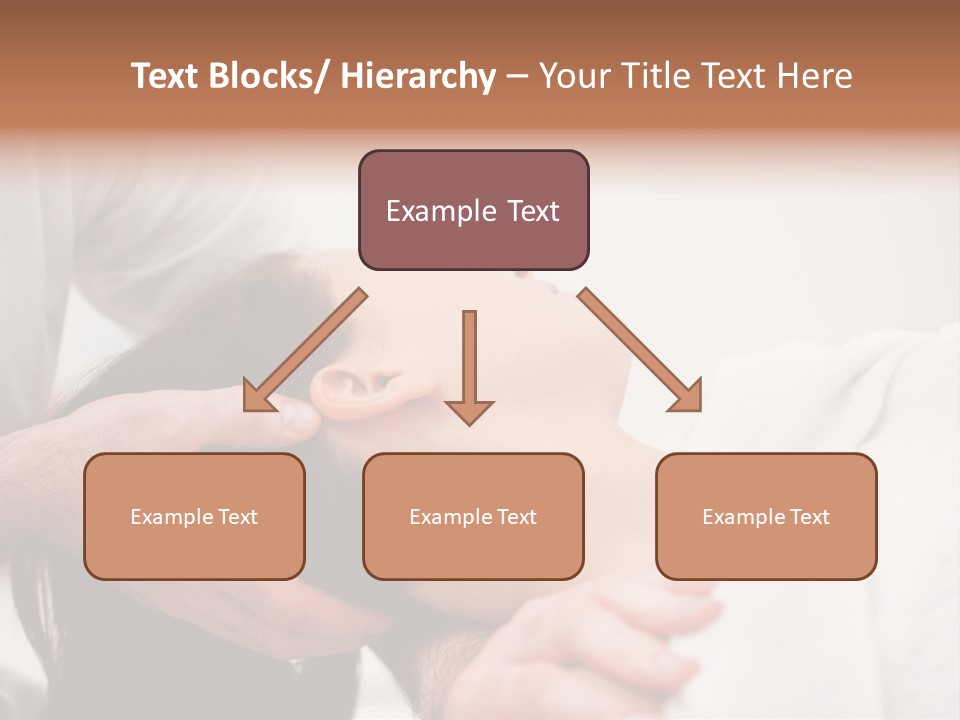 Text Blocks/ Hierarchy – Your Title Text Here

Example Text

Example Text

Example Text

Example Text